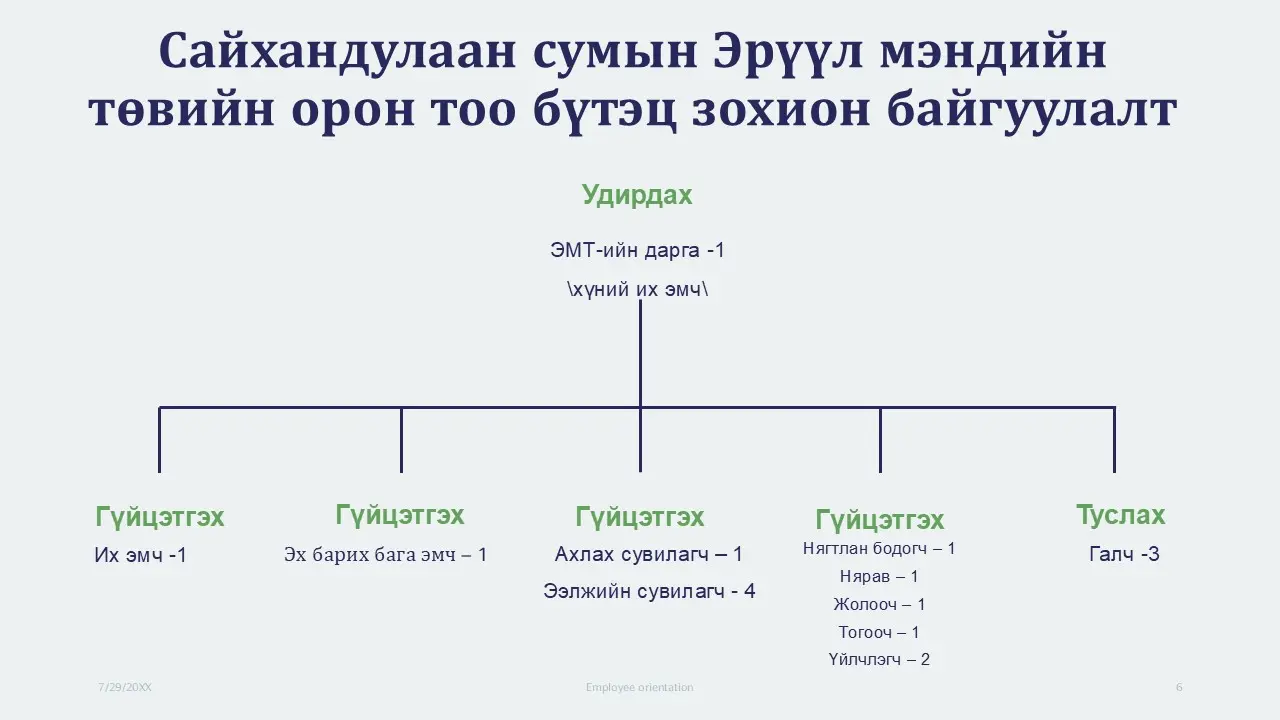 Сайхандулаан сумын Эрүүл мэндийн төвийн орон тоо бүтэц зохион байгуулалт

Удирдах

ЭМТ-ийн дарга -1

\хүний их эмч\

Гүйцэтгэх
Их эмч -1

Гүйцэтгэх
Эх барих бага эмч – 1

Гүйцэтгэх
Ахлах сувилагч – 1
Ээлжийн сувилагч - 4

Гүйцэтгэх
Нягтлан бодогч – 1
Нярав – 1
Жолооч – 1
Тогооч – 1
Үйлчлэгч – 2

Туслах
Галч -3

7/29/20XX

Employee orientation

6